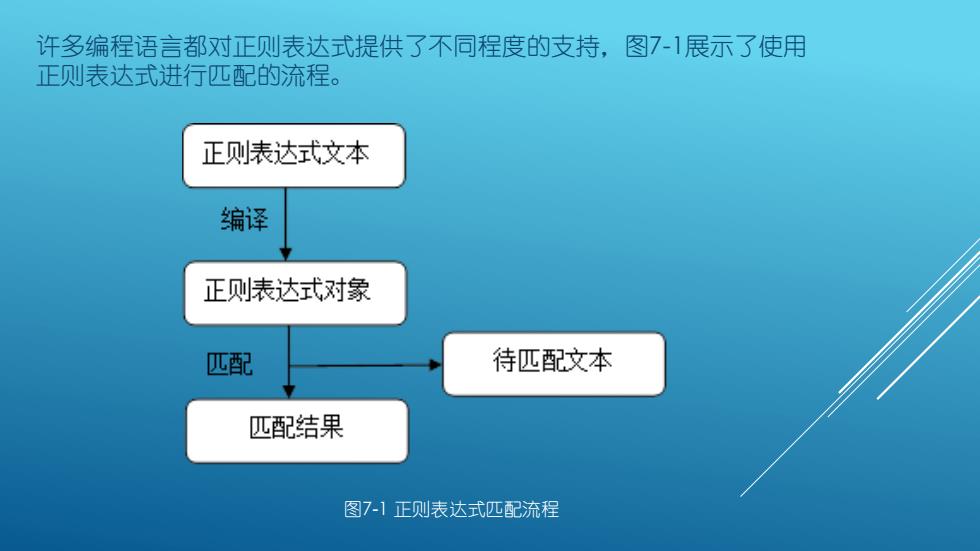 许多编程语言都对正则表达式提供了不同程度的支持，图7-1展示了使用正则表达式进行匹配的流程。

正则表达式文本

编译

正则表达式对象

匹配

待匹配文本

匹配结果

图7-1 正则表达式匹配流程